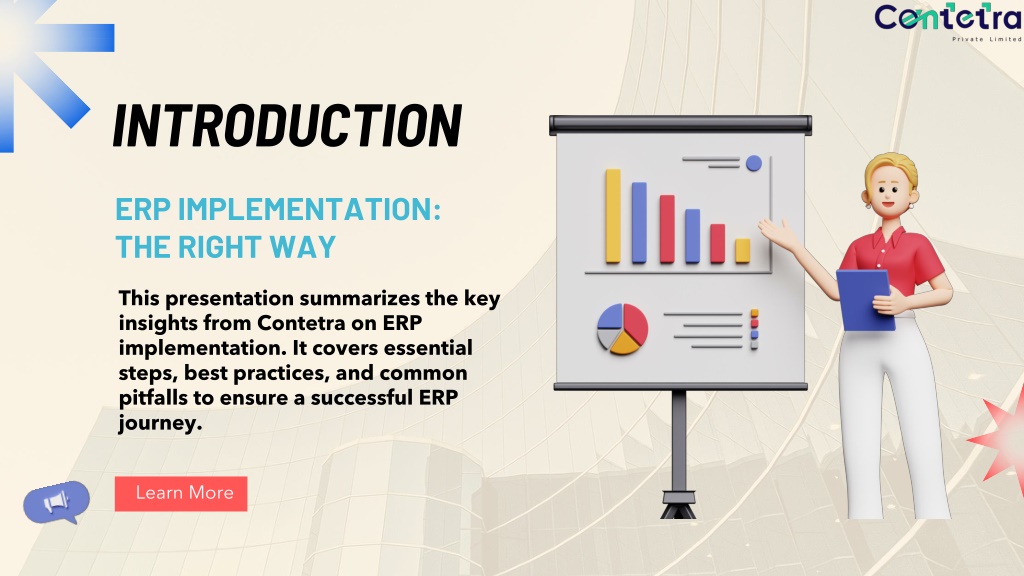 Contetra
Private Limited

INTRODUCTION

ERP IMPLEMENTATION: THE RIGHT WAY

This presentation summarizes the key insights from Contetra on ERP implementation. It covers essential steps, best practices, and common pitfalls to ensure a successful ERP journey.

Learn More